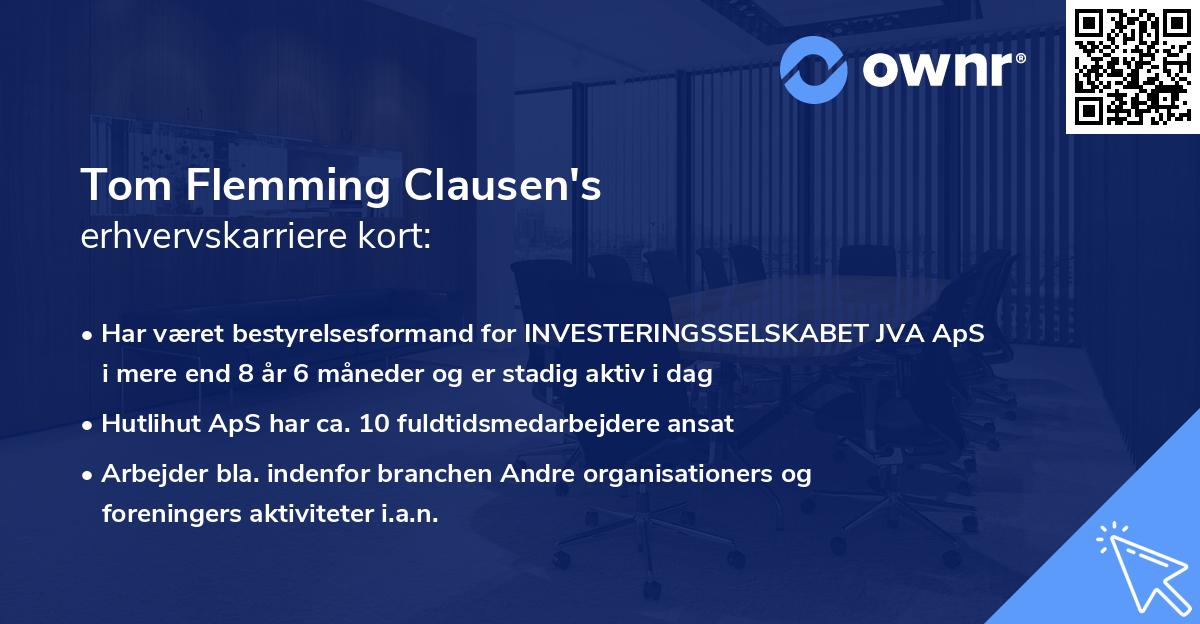 ownr®

Tom Flemming Clausen's
erhvervskarriere kort:

• Har været bestyrelsesformand for INVESTERINGSSELSKABET JVA ApS i mere end 8 år 6 måneder og er stadig aktiv i dag

• Hutlihut ApS har ca. 10 fuldtidsmedarbejdere ansat

• Arbejder bla. indenfor branchen Andre organisationers og foreningers aktiviteter i.a.n.